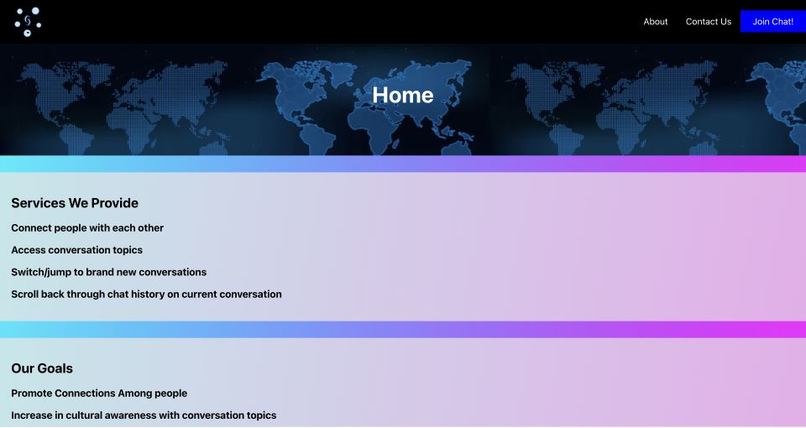 About Contact Us Join Chat!

Home

Services We Provide

Connect people with each other

Access conversation topics

Switch/jump to brand new conversations

Scroll back through chat history on current conversation

Our Goals

Promote Connections Among people

Increase in cultural awareness with conversation topics